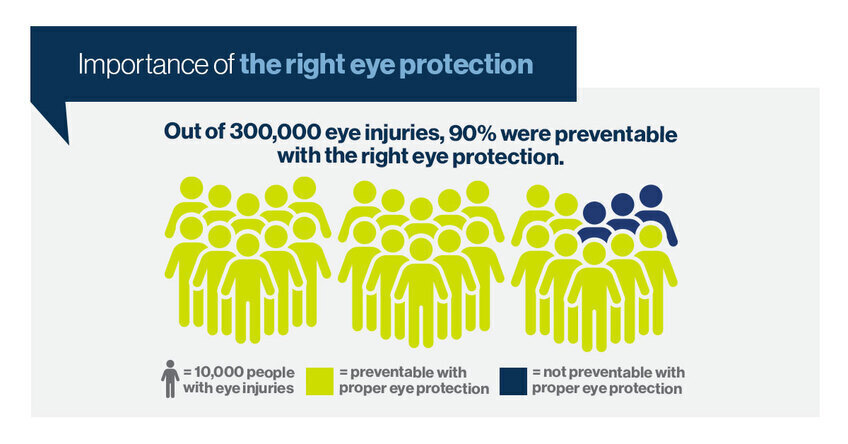 Importance of the right eye protection

Out of 300,000 eye injuries, 90% were preventable with the right eye protection.

= 10,000 people with eye injuries

= preventable with proper eye protection

= not preventable with proper eye protection